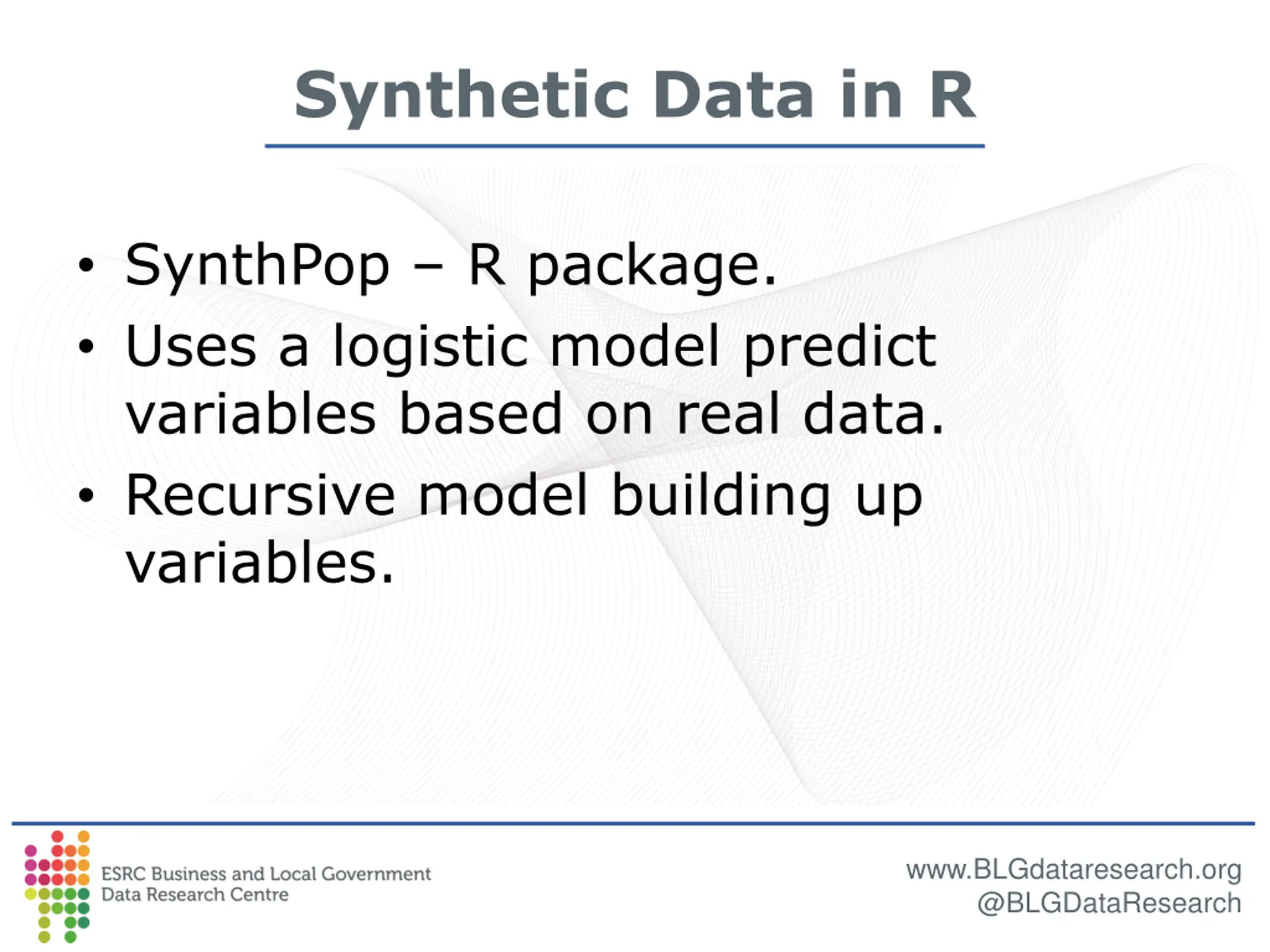 Synthetic Data in R

• SynthPop – R package.
• Uses a logistic model predict variables based on real data.
• Recursive model building up variables.

ESRC Business and Local Government Data Research Centre

www.BLGdataresearch.org
@BLGDataResearch